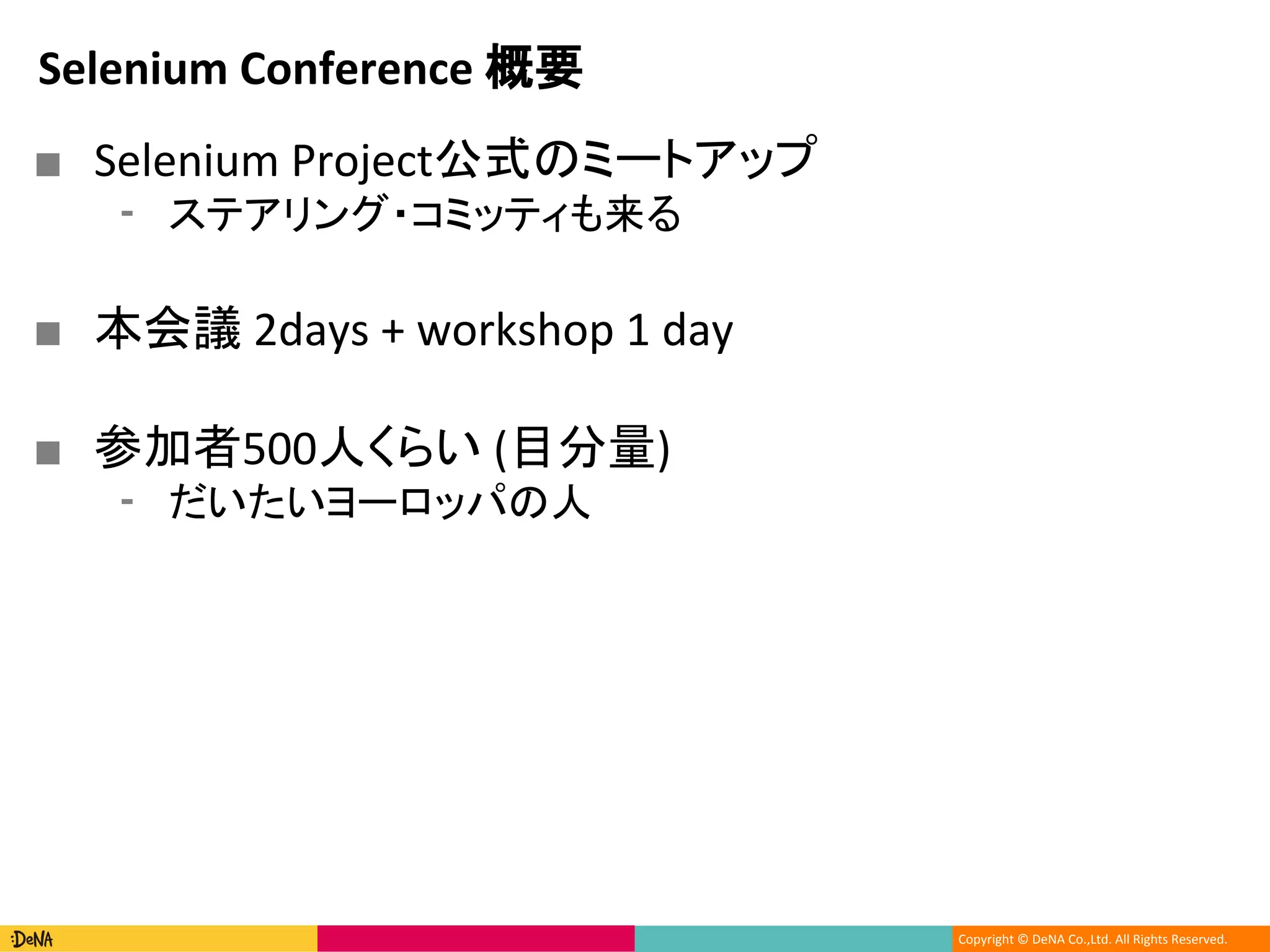 Selenium Conference 概要

■ Selenium Project公式のミートアップ
- ステアリング・コミッティも来る

■ 本会議 2days + workshop 1 day

■ 参加者500人くらい (目分量)
- だいたいヨーロッパの人

:DeNA

Copyright © DeNA Co.,Ltd. All Rights Reserved.